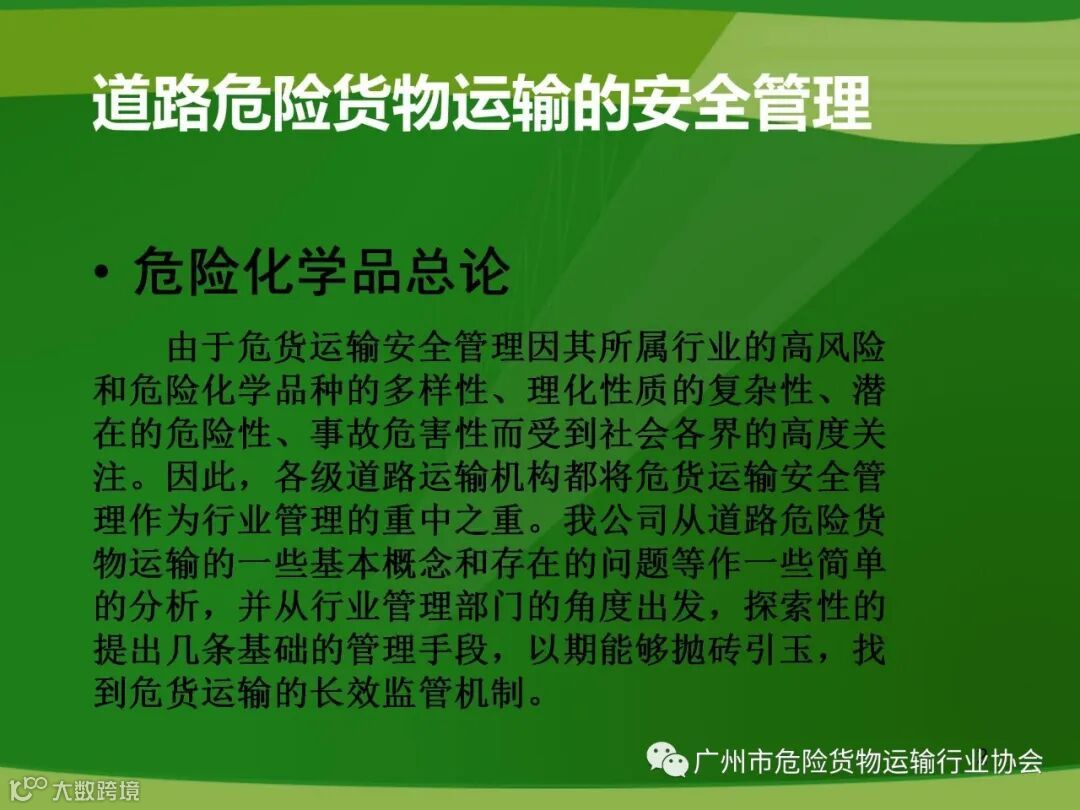 道路危险货物运输的安全管理

• 危险化学品总论

由于危货运输安全管理因其所属行业的高风险和危险化学品种的多样性、理化性质的复杂性、潜在的危险性、事故危害性而受到社会各界的高度关注。因此，各级道路运输机构都将危货运输安全管理作为行业管理的重中之重。我公司从道路危险货物运输的一些基本概念和存在的问题等作一些简单的分析，并从行业管理部门的角度出发，探索性的提出几条基础的管理手段，以期能够抛砖引玉，找到危货运输的长效监管机制。

广州市危险货物运输行业协会

大数跨境